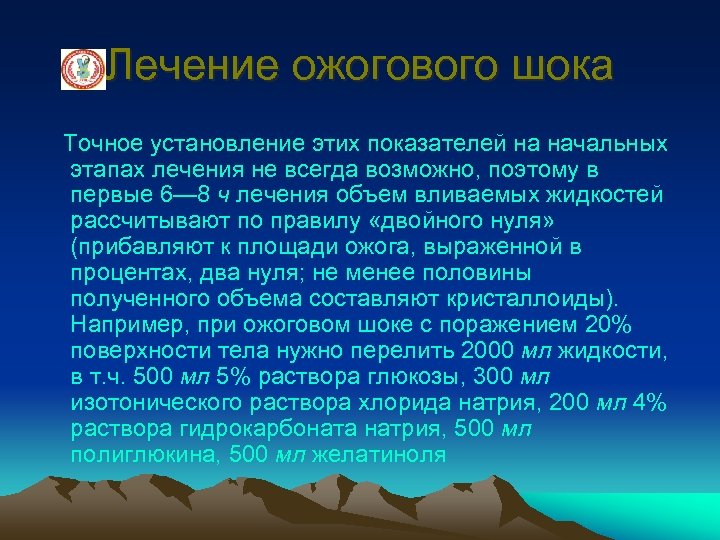 Лечение ожогового шока

Точное установление этих показателей на начальных этапах лечения не всегда возможно, поэтому в первые 6—8 ч лечения объем вливаемых жидкостей рассчитывают по правилу «двойного нуля» (прибавляют к площади ожога, выраженной в процентах, два нуля; не менее половины полученного объема составляют кристаллоиды). Например, при ожоговом шоке с поражением 20% поверхности тела нужно перелить 2000 мл жидкости, в т.ч. 500 мл 5% раствора глюкозы, 300 мл изотонического раствора хлорида натрия, 200 мл 4% раствора гидрокарбоната натрия, 500 мл полиглюкина, 500 мл желатиноля